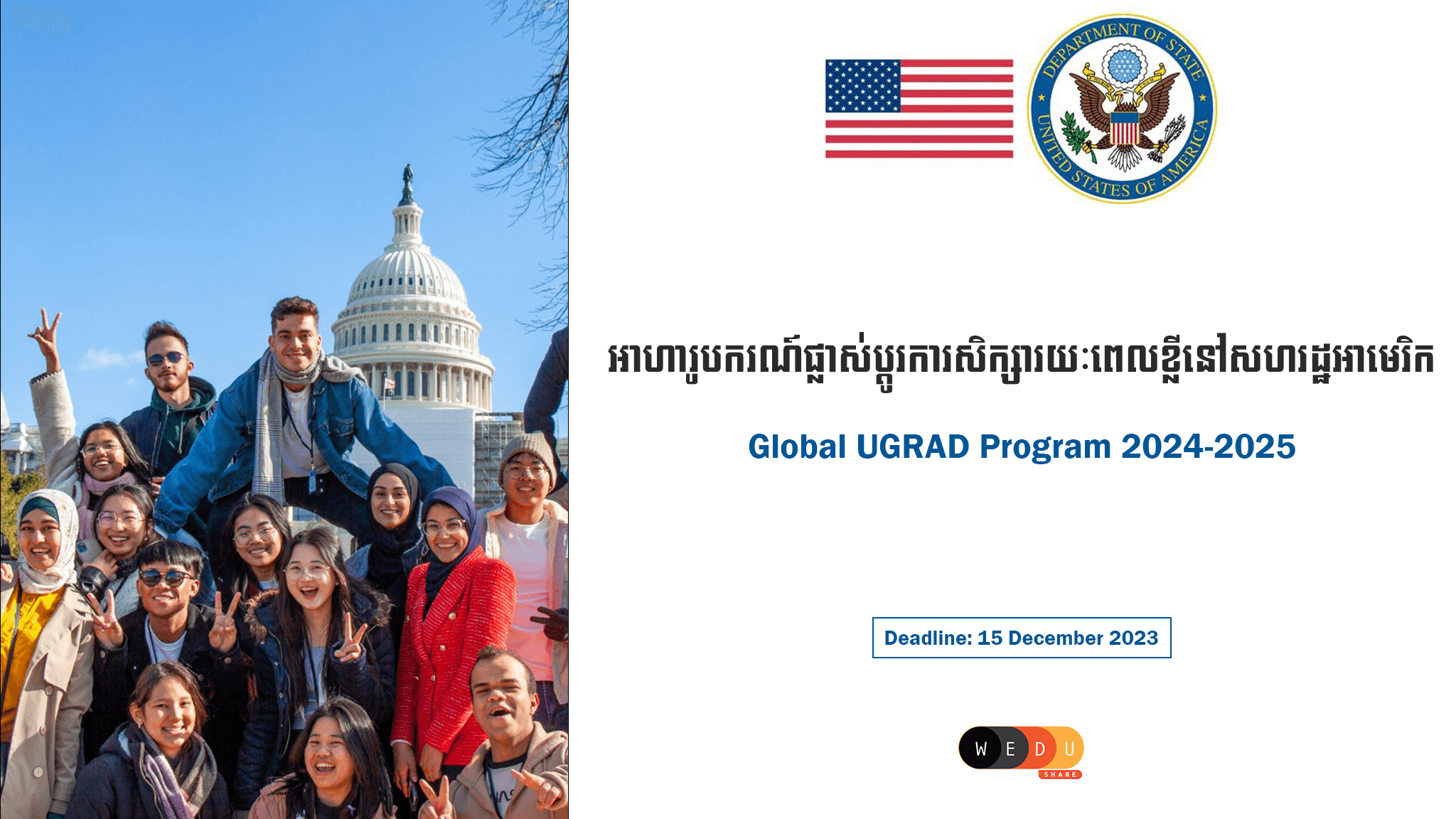 DEPARTMENT OF STATE
UNITED STATES OF AMERICA

អាហារូបករណ៍ផ្លាស់ប្តូរការសិក្សារយៈពេលខ្លីនៅសហរដ្ឋអាមេរិក

Global UGRAD Program 2024-2025

Deadline: 15 December 2023

W E D U
SHARE